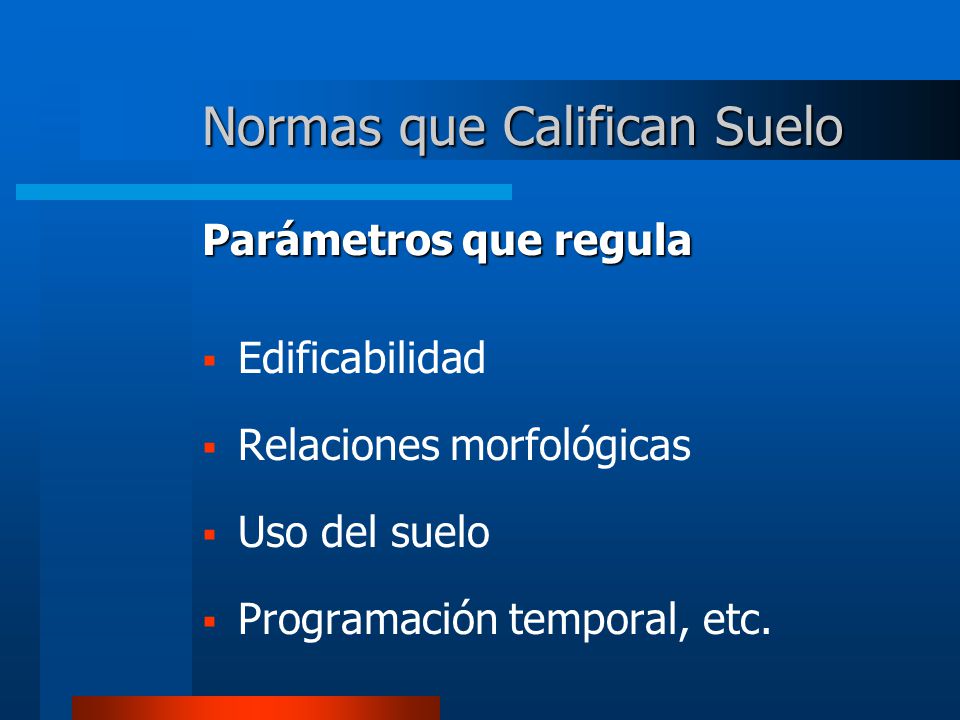 Normas que Califican Suelo

Parámetros que regula

- Edificabilidad
- Relaciones morfológicas
- Uso del suelo
- Programación temporal, etc.